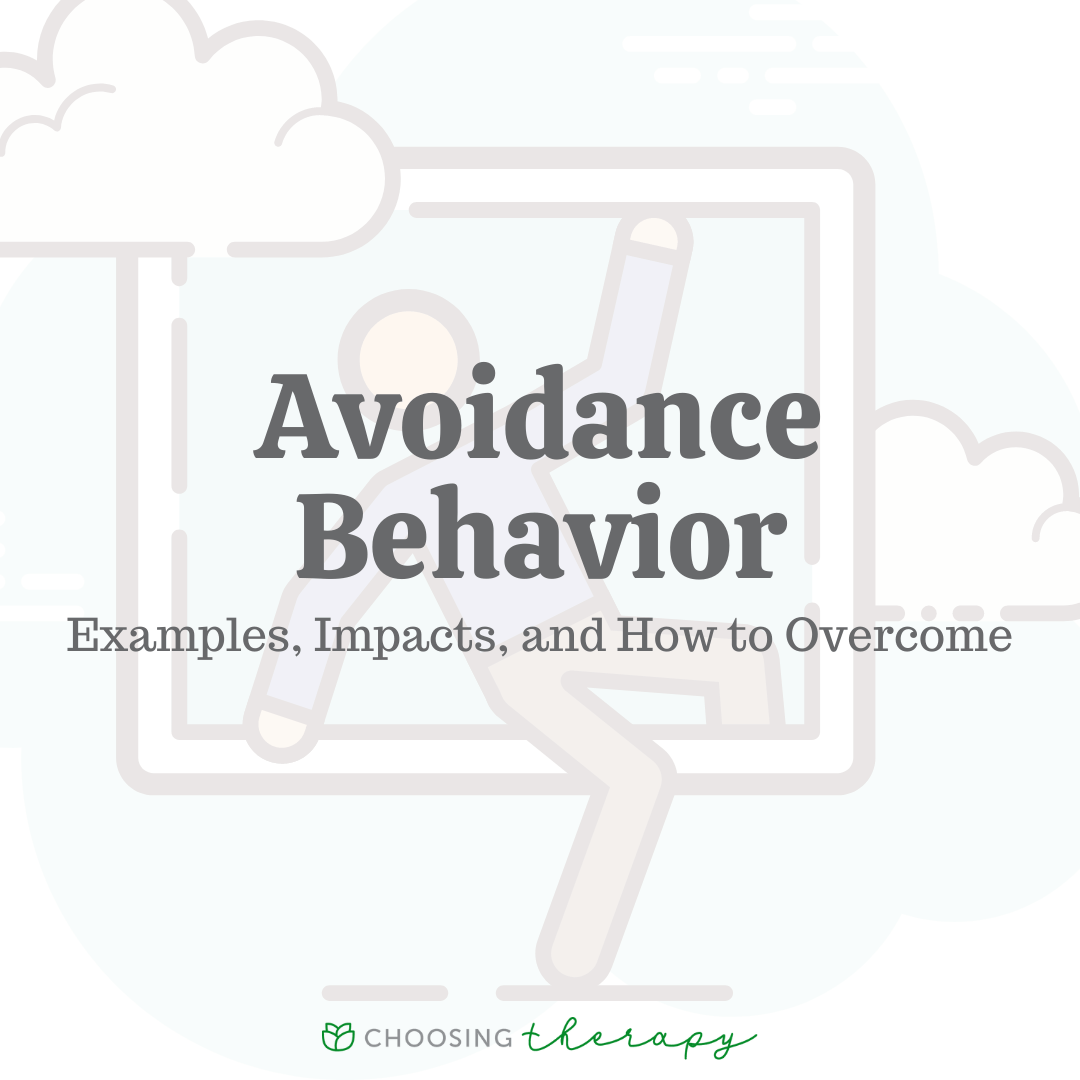 Avoidance Behavior

Examples, Impacts, and How to Overcome

CHOOSING therapy